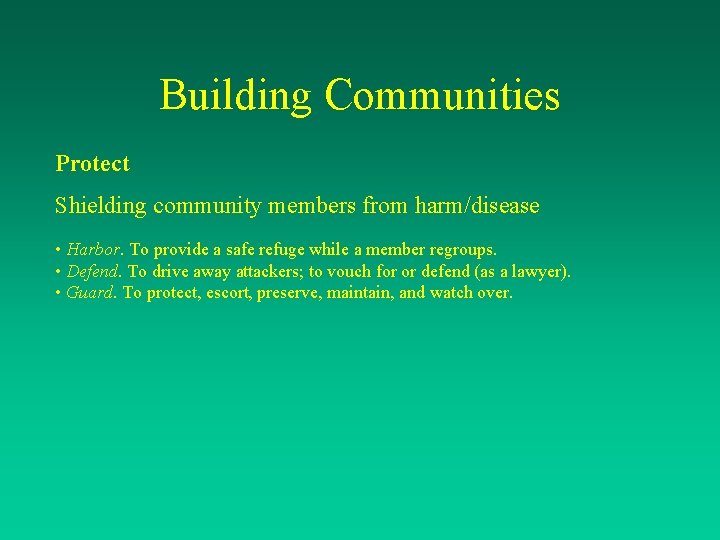 Building Communities

Protect

Shielding community members from harm/disease

• Harbor. To provide a safe refuge while a member regroups.
• Defend. To drive away attackers; to vouch for or defend (as a lawyer).
• Guard. To protect, escort, preserve, maintain, and watch over.